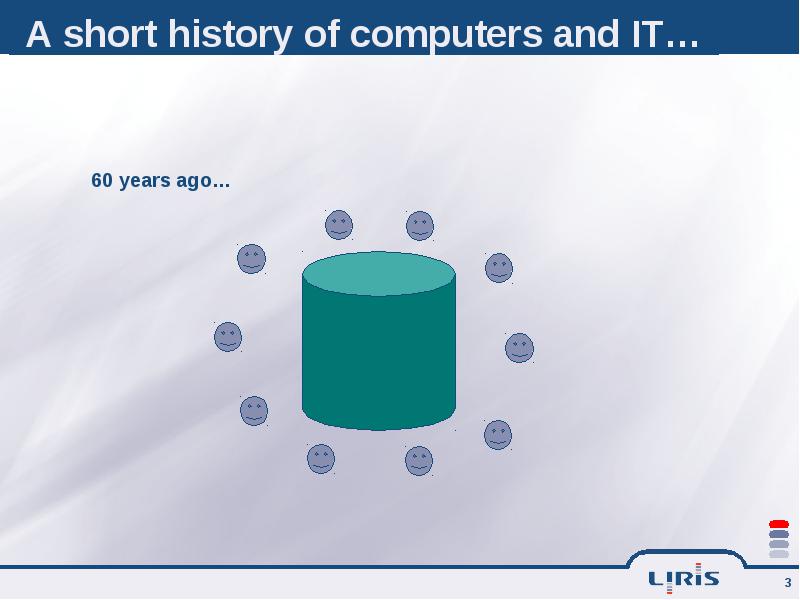 A short history of computers and IT…

60 years ago…

LIRIS

3